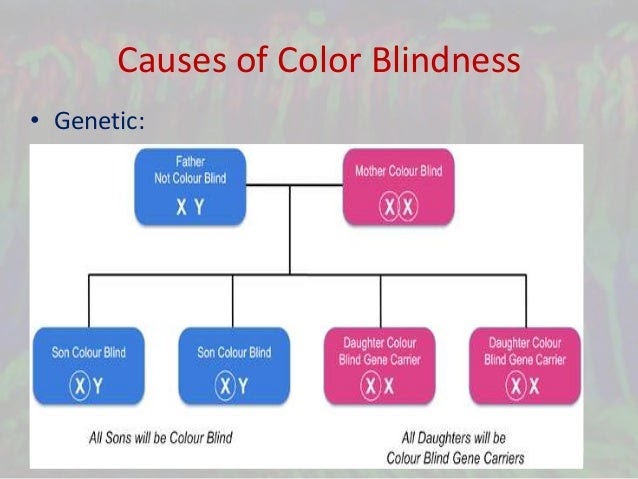 Causes of Color Blindness

• Genetic:

Father
Not Colour Blind
X Y

Mother Colour Blind
X X

Son Colour Blind
X Y

Son Colour Blind
X Y

Daughter Colour Blind Gene Carrier
X X

Daughter Colour Blind Gene Carrier
X X

All Sons will be Colour Blind

All Daughters will be Colour Blind Gene Carriers